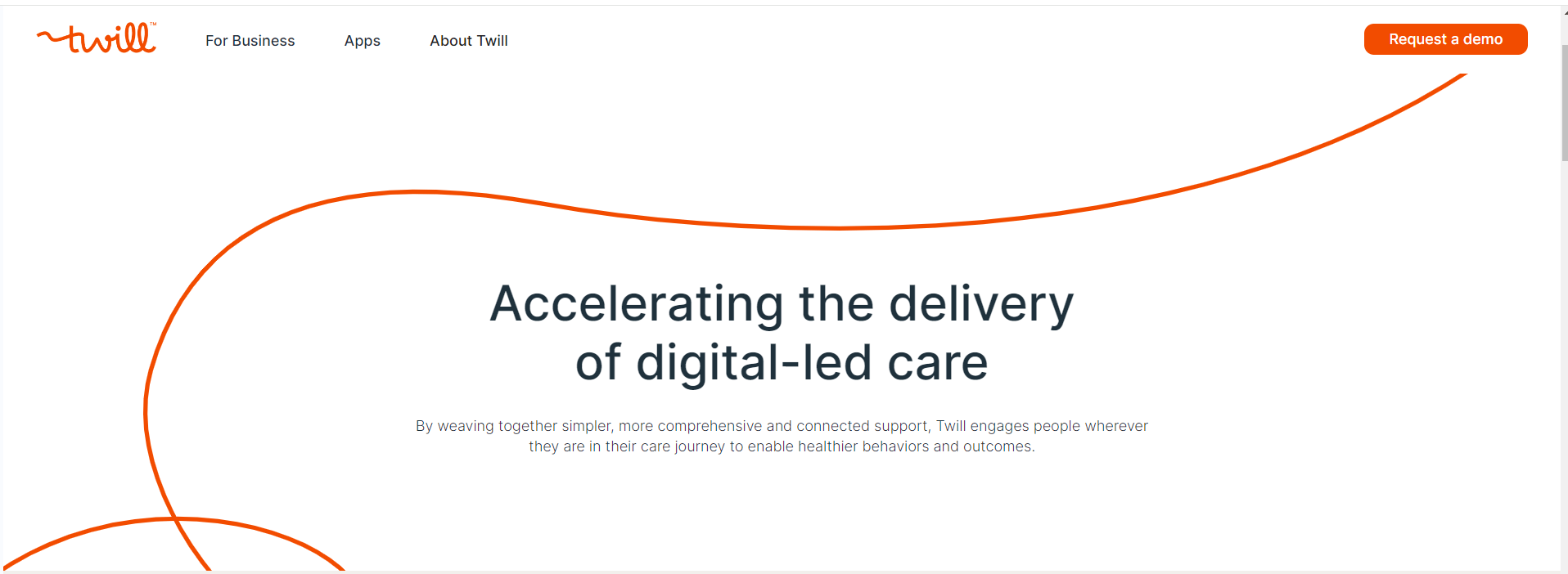 twill™

For Business

Apps

About Twill

Request a demo

Accelerating the delivery of digital-led care

By weaving together simpler, more comprehensive and connected support, Twill engages people wherever they are in their care journey to enable healthier behaviors and outcomes.